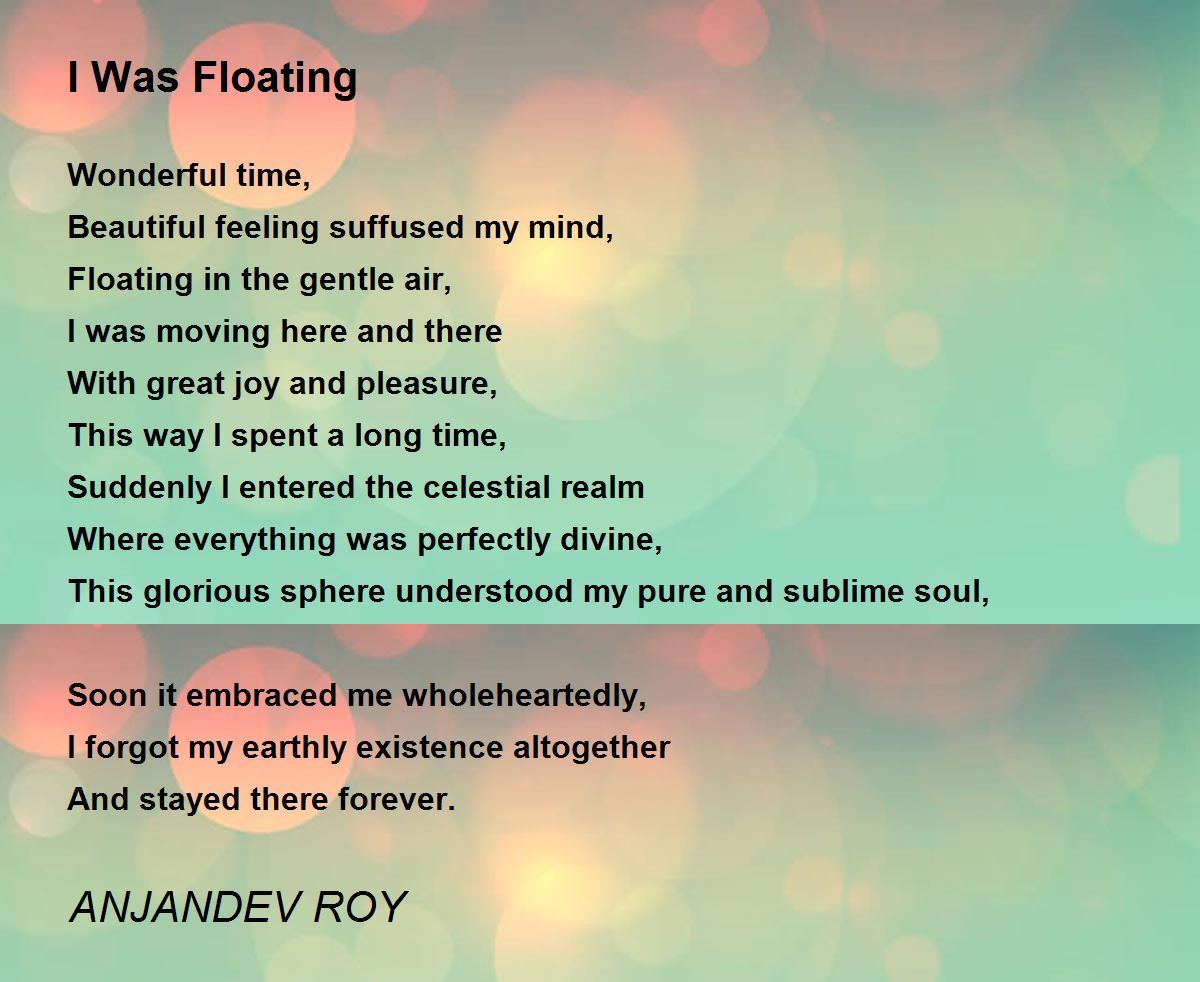 I Was Floating

Wonderful time,
Beautiful feeling suffused my mind,
Floating in the gentle air,
I was moving here and there
With great joy and pleasure,
This way I spent a long time,
Suddenly I entered the celestial realm
Where everything was perfectly divine,
This glorious sphere understood my pure and sublime soul,

Soon it embraced me wholeheartedly,
I forgot my earthly existence altogether
And stayed there forever.

ANJANDEV ROY